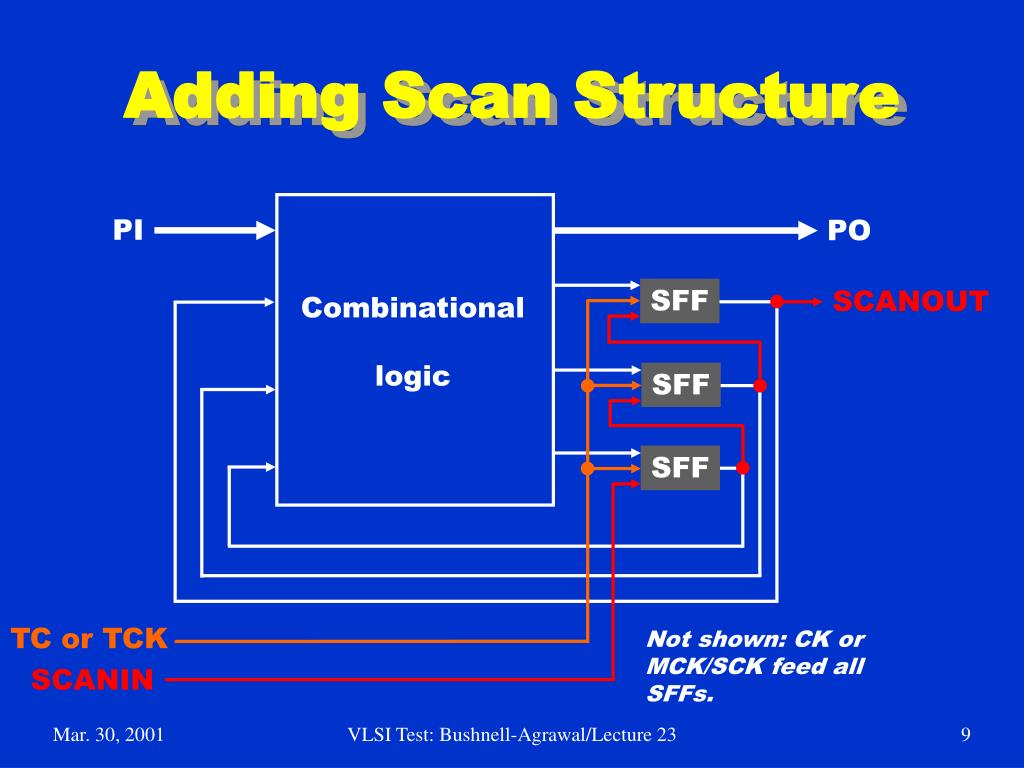 Adding Scan Structure

PI

PO

Combinational

logic

SFF

SCANOUT

SFF

SFF

TC or TCK

SCANIN

Not shown: CK or MCK/SCK feed all SFFs.

Mar. 30, 2001

VLSI Test: Bushnell-Agrawal/Lecture 23

9